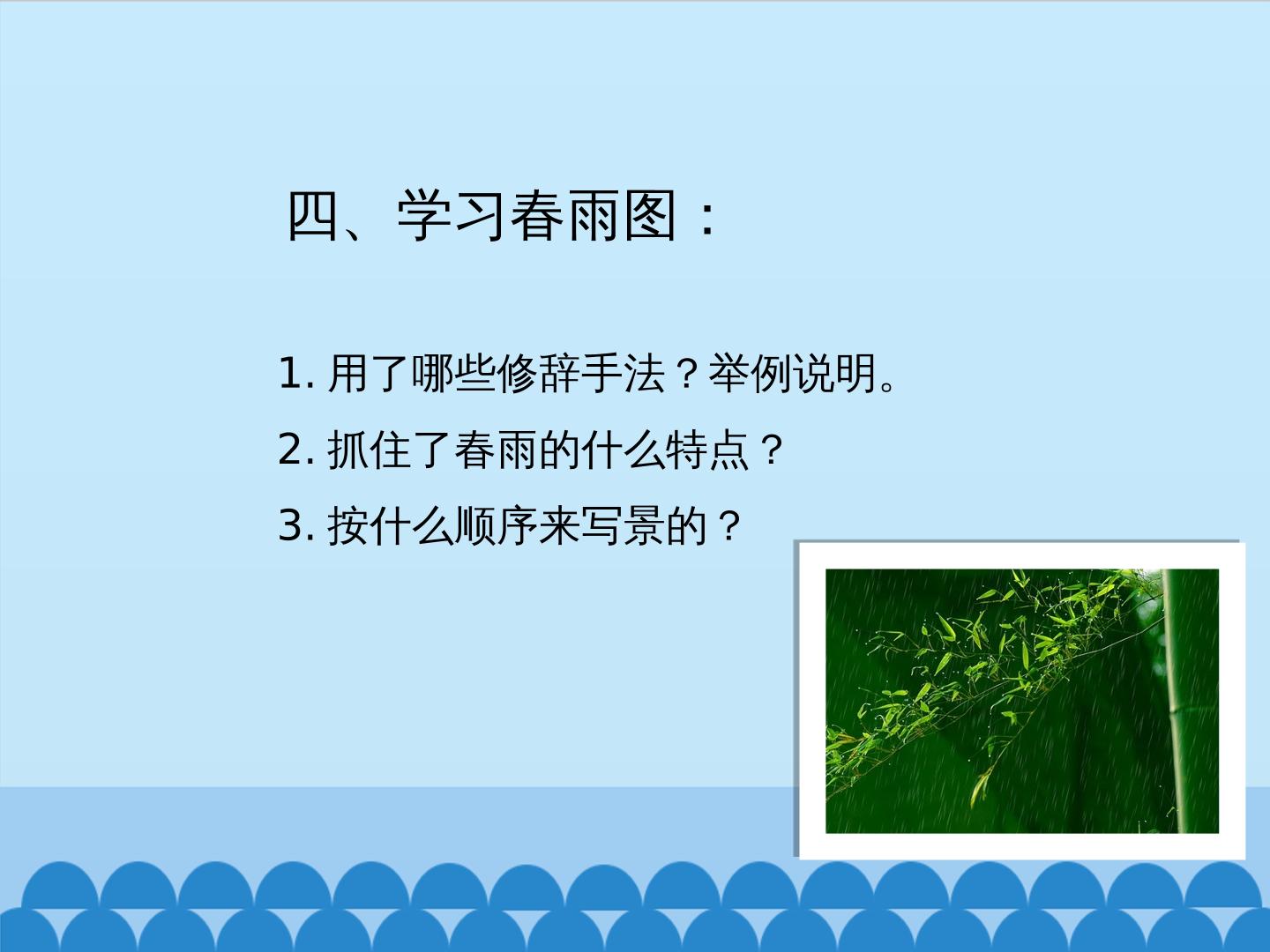 四、学习春雨图：

1. 用了哪些修辞手法？举例说明。

2. 抓住了春雨的什么特点？

3. 按什么顺序来写景的？